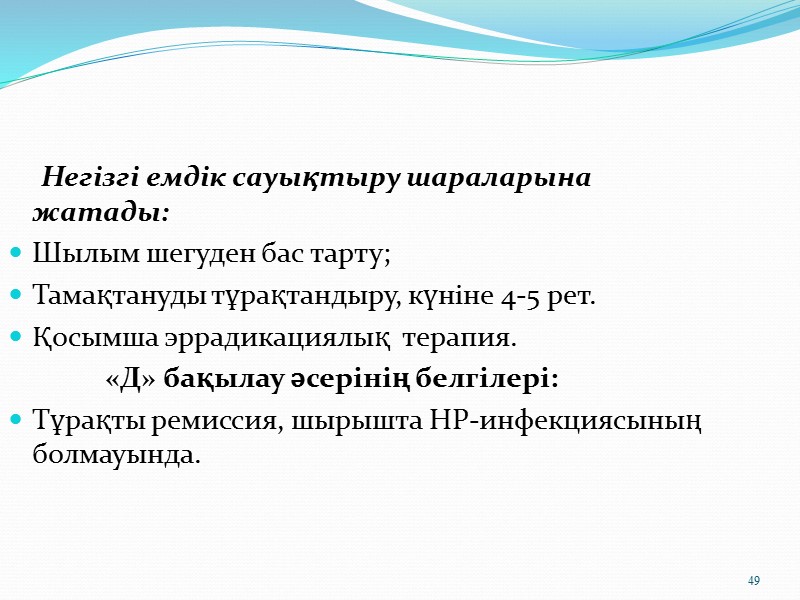 Негізгі емдік сауықтыру шараларына жатады:

Шылым шегуден бас тарту;

Тамақтануды тұрақтандыру, күніне 4-5 рет.

Қосымша эррадикациялық терапия.

«Д» бақылау әсерінің белгілері:

Тұрақты ремиссия, шырышта НР-инфекциясының болмауында.

49